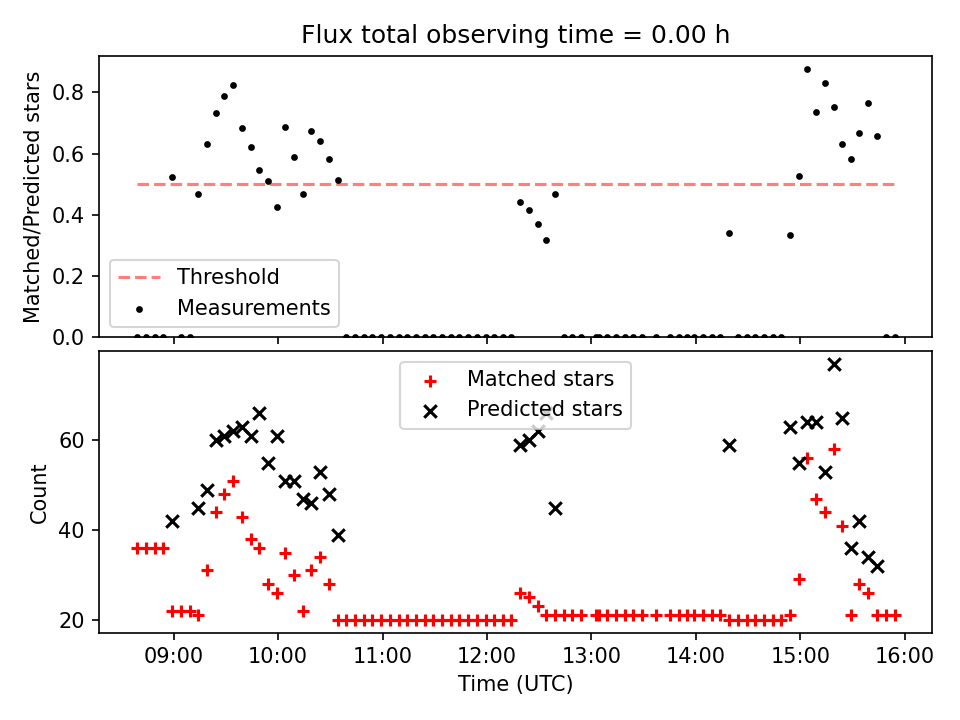 Flux total observing time = 0.00 h

Matched/Predicted stars

0.8
0.6
0.4
0.2
0.0

Threshold
Measurements

Matched stars
Predicted stars

Count

60
40
20

09:00
10:00
11:00
12:00
13:00
14:00
15:00
16:00

Time (UTC)